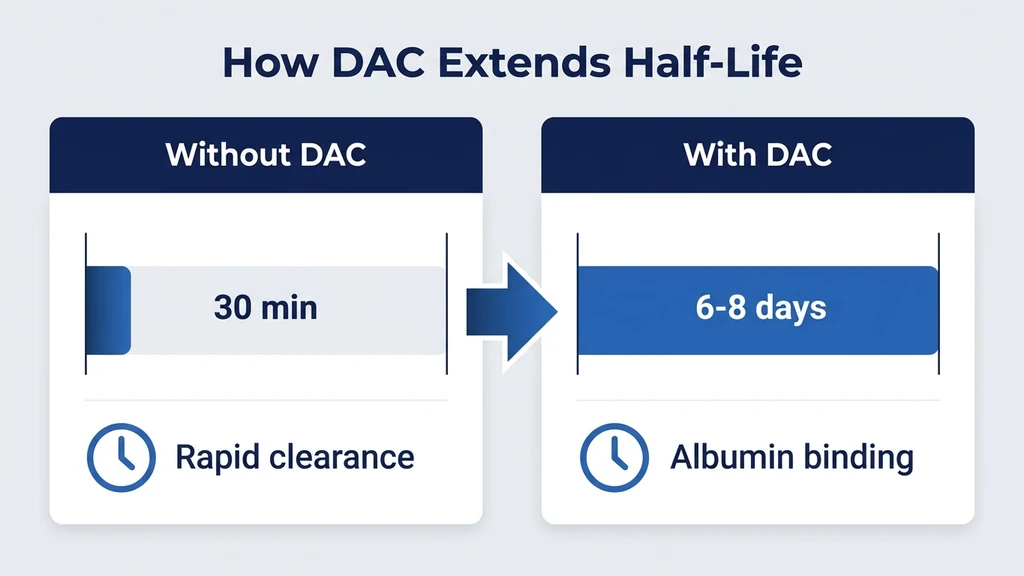 How DAC Extends Half-Life

Without DAC

30 min

Rapid clearance

With DAC

6-8 days

Albumin binding